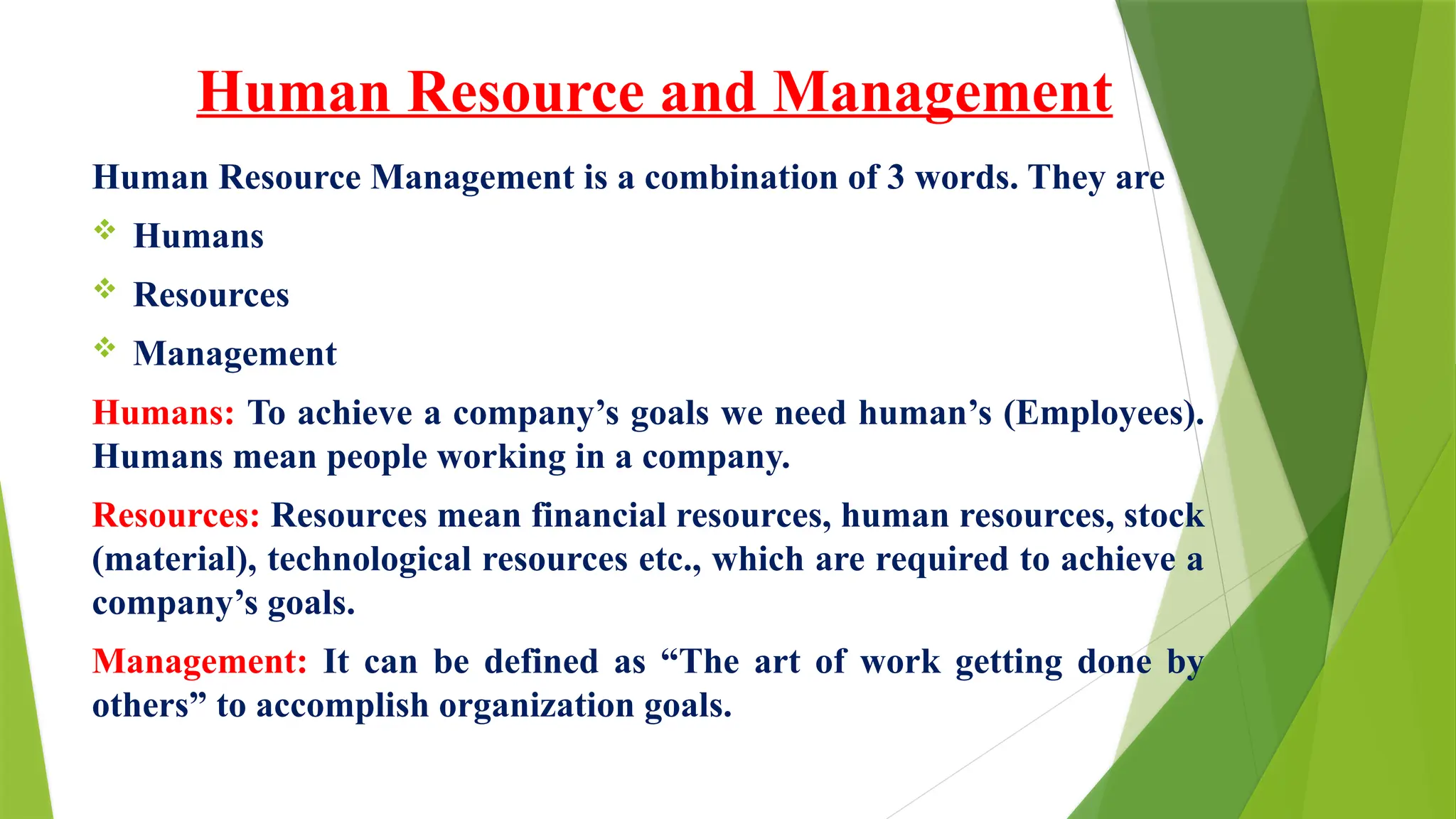 Human Resource and Management

Human Resource Management is a combination of 3 words. They are

❖ Humans

❖ Resources

❖ Management

Humans: To achieve a company’s goals we need human’s (Employees). Humans mean people working in a company.

Resources: Resources mean financial resources, human resources, stock (material), technological resources etc., which are required to achieve a company’s goals.

Management: It can be defined as “The art of work getting done by others” to accomplish organization goals.